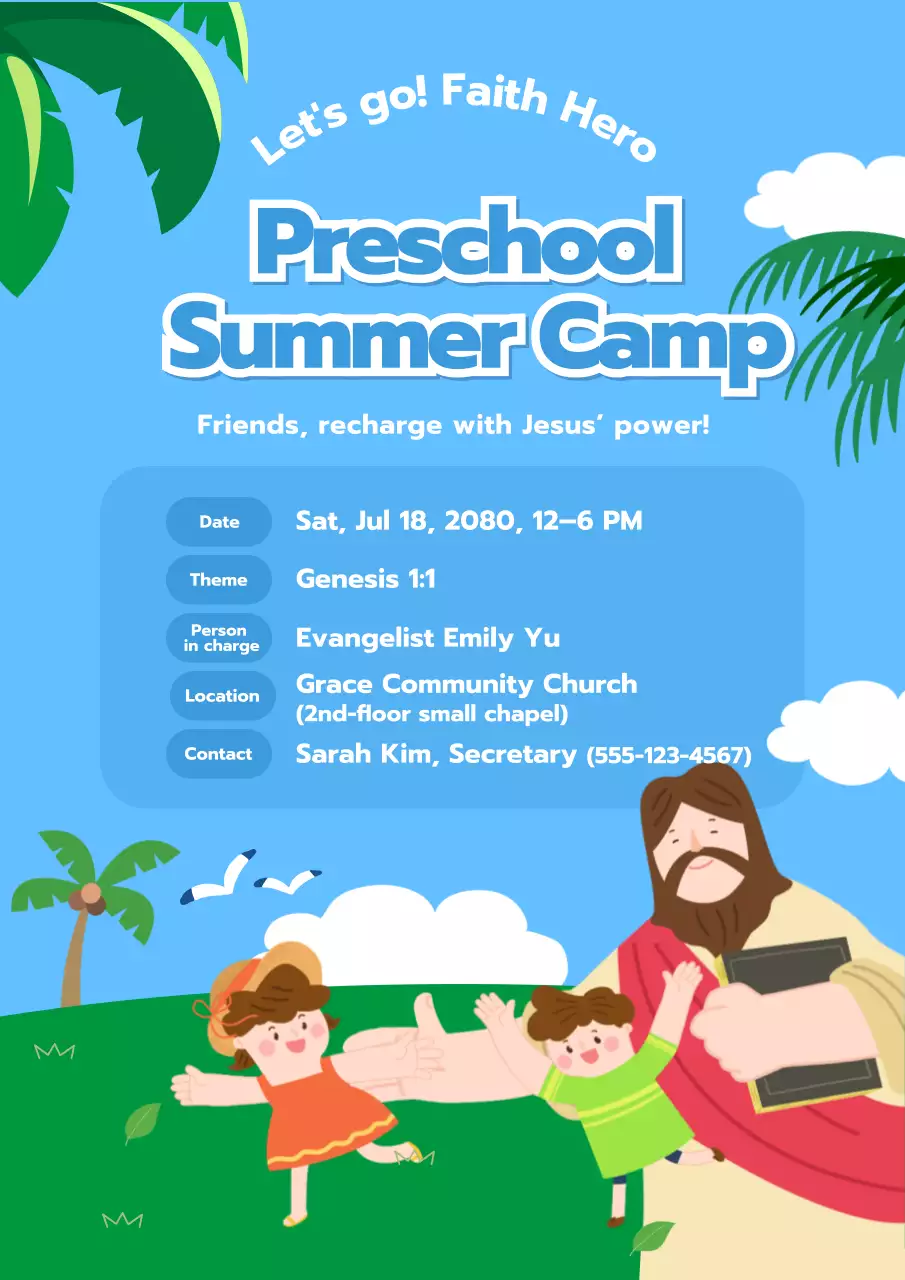 Let's go! Faith Hero

Preschool Summer Camp

Friends, recharge with Jesus' power!

Date Sat, Jul 18, 2080, 12–6 PM

Theme Genesis 1:1

Person in charge Evangelist Emily Yu

Location Grace Community Church (2nd-floor small chapel)

Contact Sarah Kim, Secretary (555-123-4567)